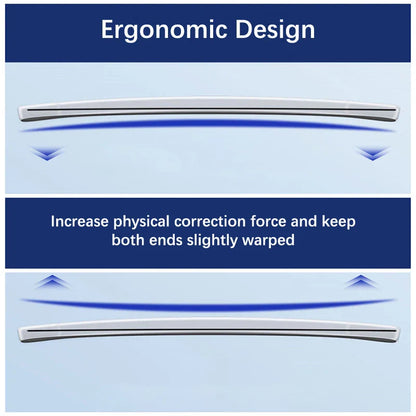 Ergonomic Design

Increase physical correction force and keep both ends slightly warped